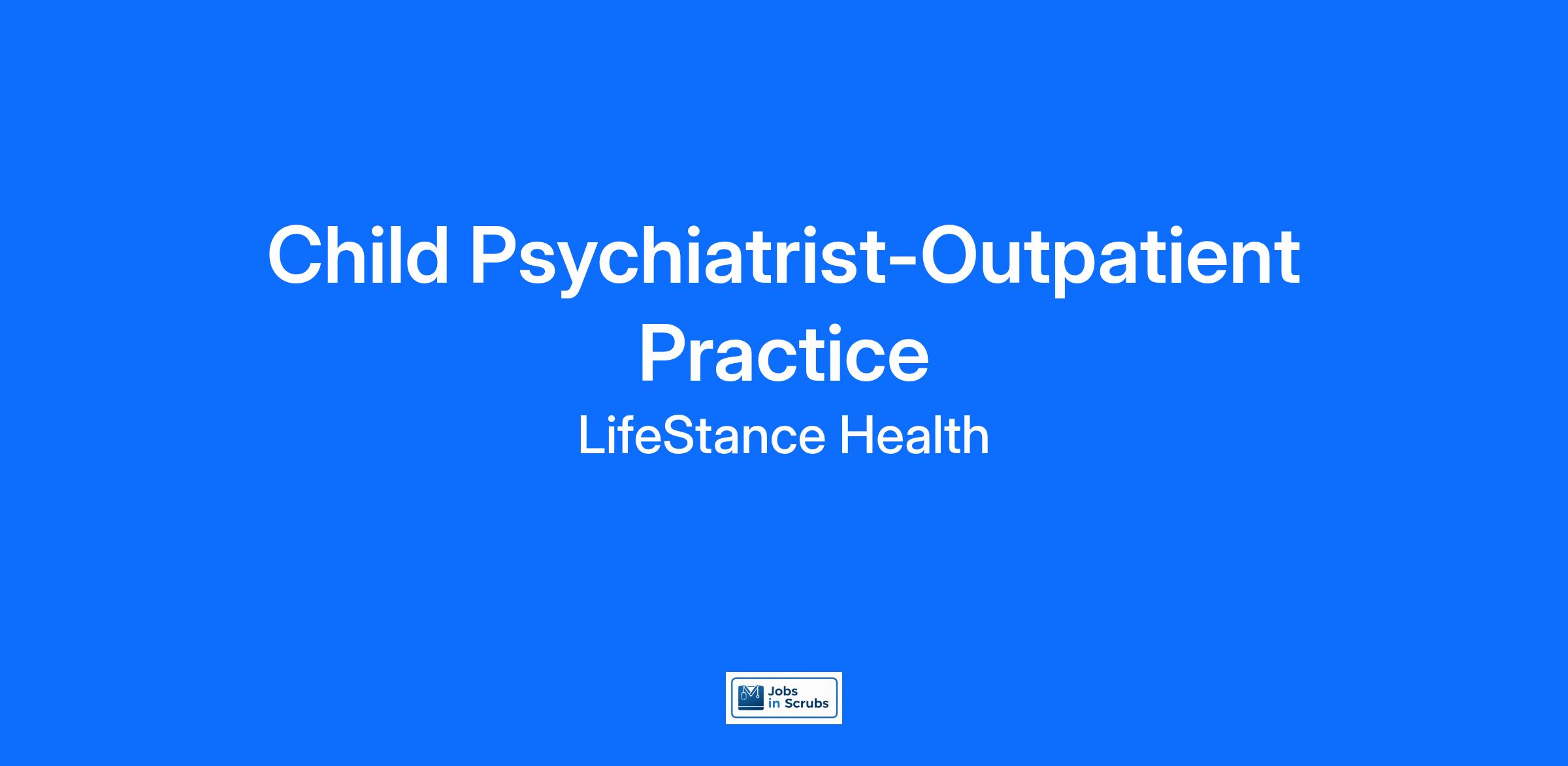 Child Psychiatrist-Outpatient Practice

LifeStance Health

Jobs in Scrubs